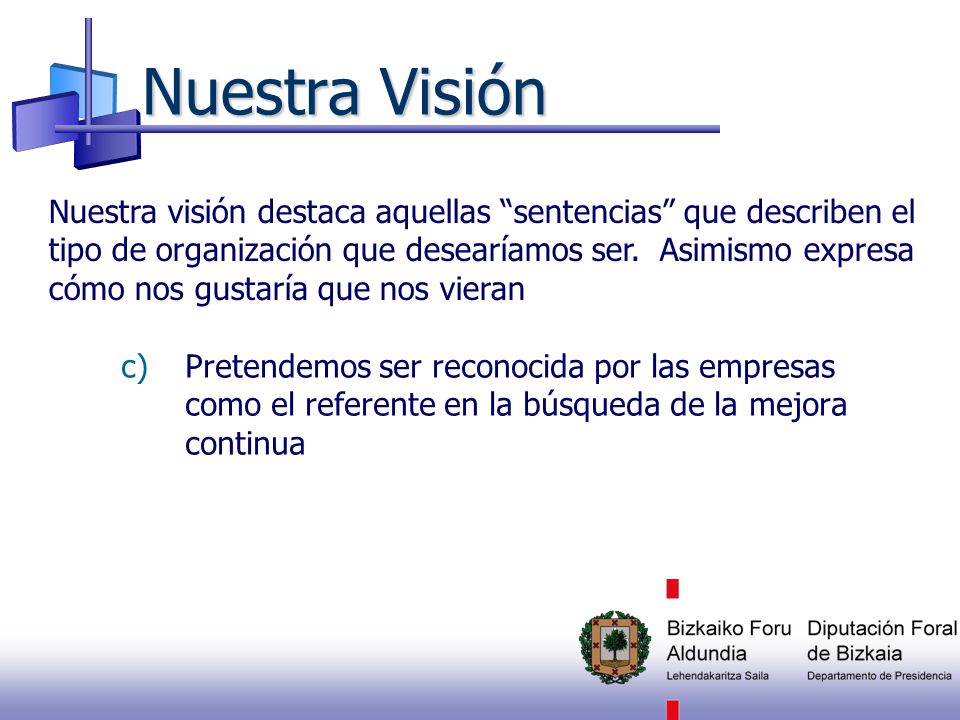 Nuestra Visión

Nuestra visión destaca aquellas “sentencias” que describen el tipo de organización que desearíamos ser. Asimismo expresa cómo nos gustaría que nos vieran

c) Pretendemos ser reconocida por las empresas como el referente en la búsqueda de la mejora continua

Bizkaiko Foru Aldundia
Lehendakaritza Saila

Diputación Foral de Bizkaia
Departamento de Presidencia